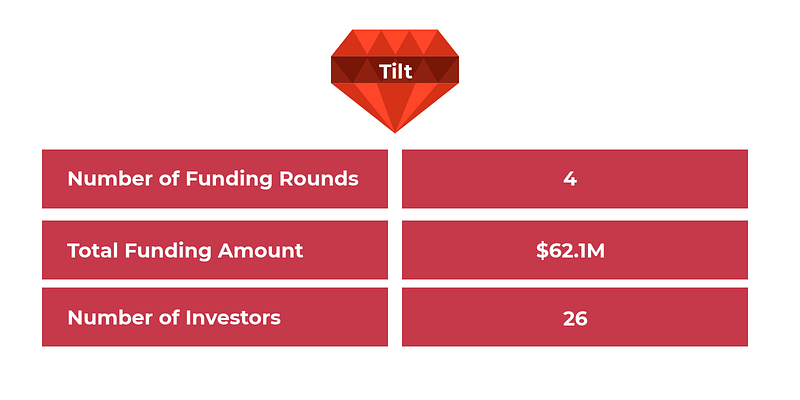 Tilt

| Number of Funding Rounds | 4 |
|---|---|
| Total Funding Amount | \$62.1M |
| Number of Investors | 26 |